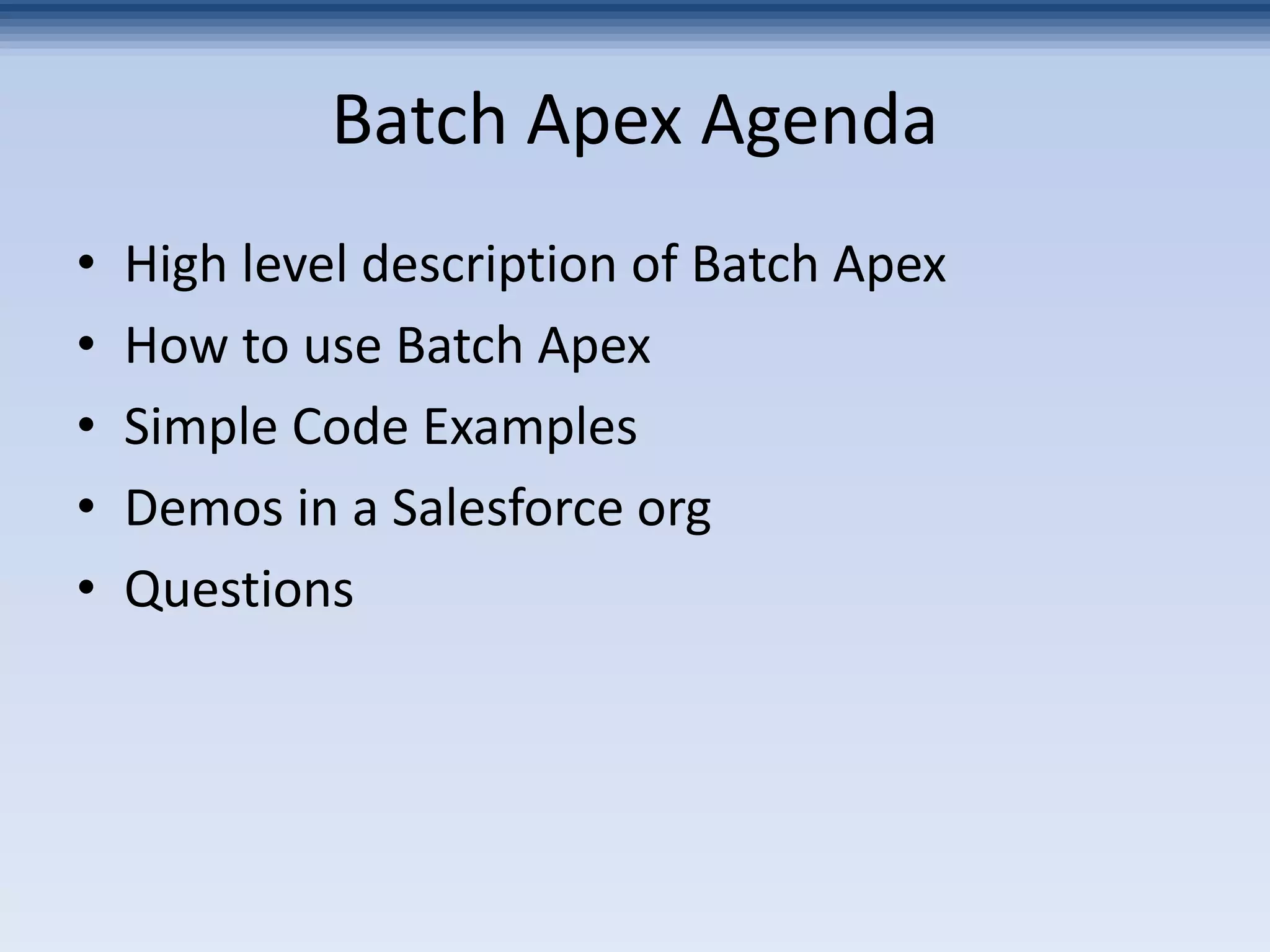 Batch Apex Agenda

• High level description of Batch Apex
• How to use Batch Apex
• Simple Code Examples
• Demos in a Salesforce org
• Questions